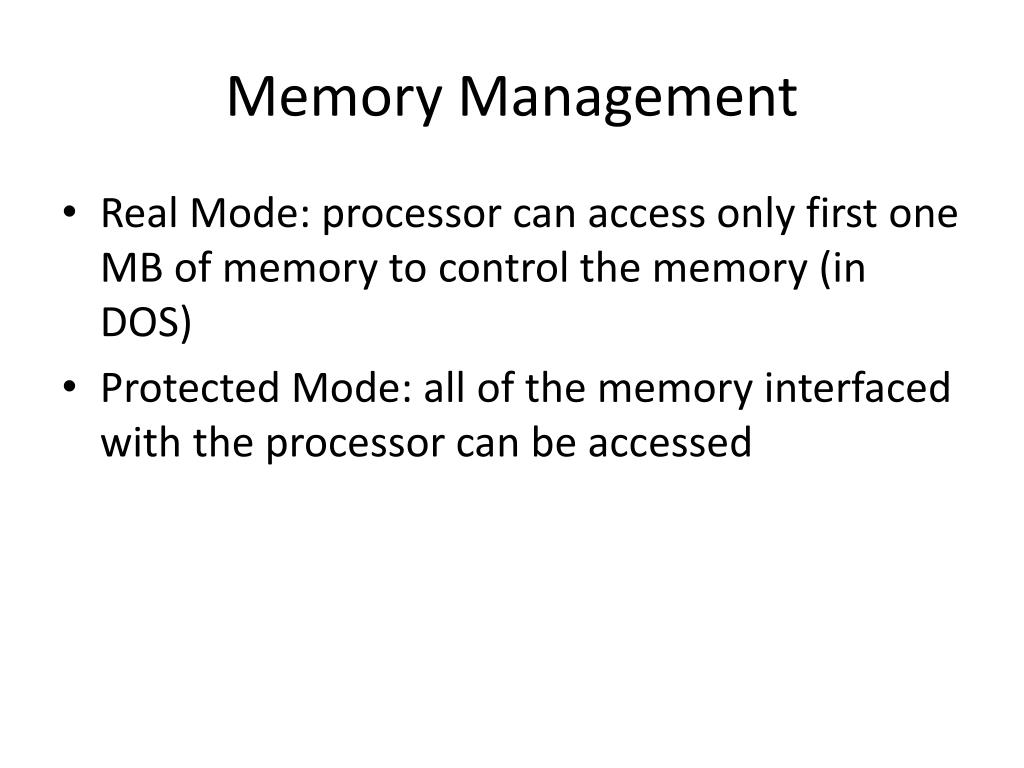 Memory Management

• Real Mode: processor can access only first one MB of memory to control the memory (in DOS)
• Protected Mode: all of the memory interfaced with the processor can be accessed